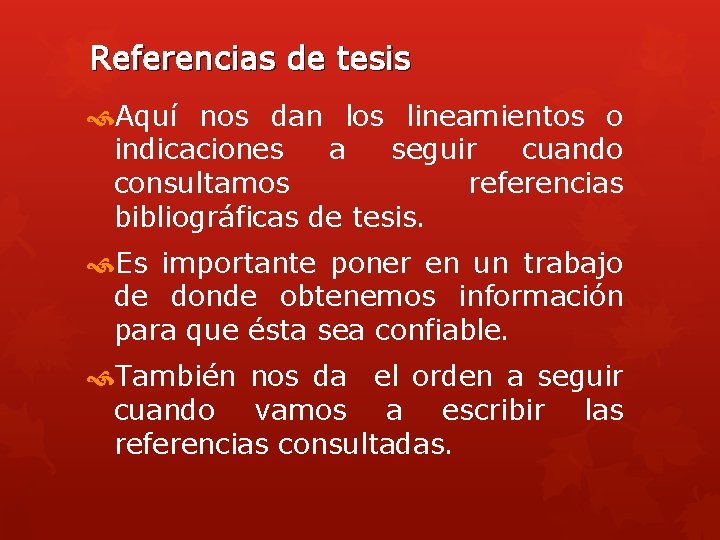 Referencias de tesis

Aquí nos dan los lineamientos o indicaciones a seguir cuando consultamos referencias bibliográficas de tesis.

Es importante poner en un trabajo de donde obtenemos información para que ésta sea confiable.

También nos da el orden a seguir cuando vamos a escribir las referencias consultadas.